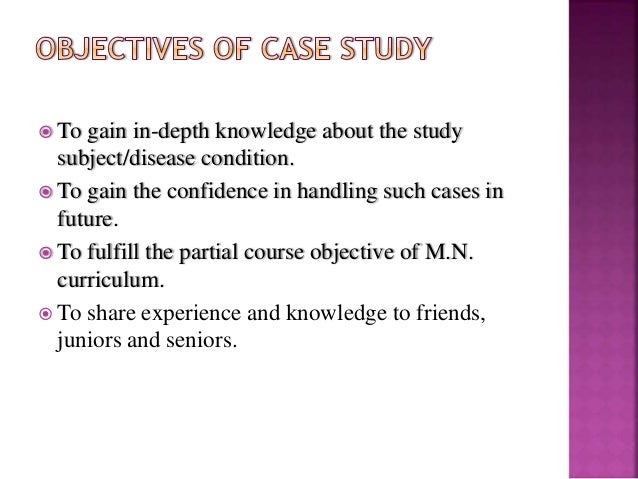 OBJECTIVES OF CASE STUDY

To gain in-depth knowledge about the study subject/disease condition.

To gain the confidence in handling such cases in future.

To fulfill the partial course objective of M.N. curriculum.

To share experience and knowledge to friends, juniors and seniors.